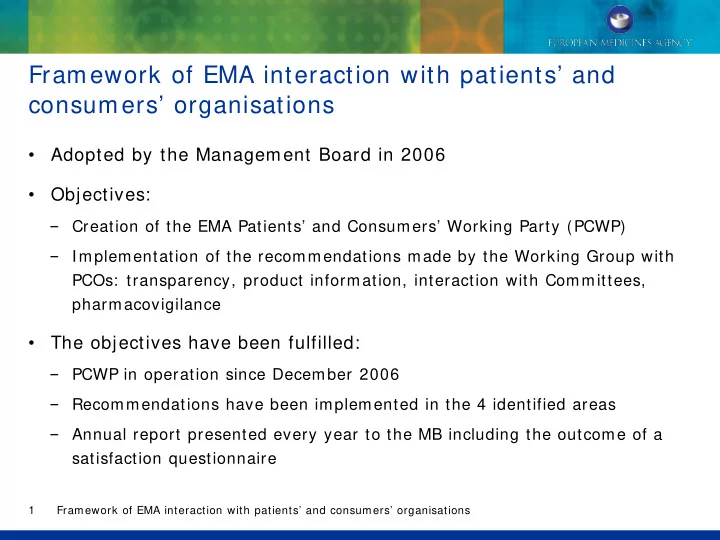 EUROPEAN MEDICINES AGENCY

Framework of EMA interaction with patients' and consumers' organisations

• Adopted by the Management Board in 2006

• Objectives:

– Creation of the EMA Patients' and Consumers' Working Party (PCWP)

– Implementation of the recommendations made by the Working Group with PCOs: transparency, product information, interaction with Committees, pharmacovigilance

• The objectives have been fulfilled:

– PCWP in operation since December 2006

– Recommendations have been implemented in the 4 identified areas

– Annual report presented every year to the MB including the outcome of a satisfaction questionnaire

1 Framework of EMA interaction with patients' and consumers' organisations